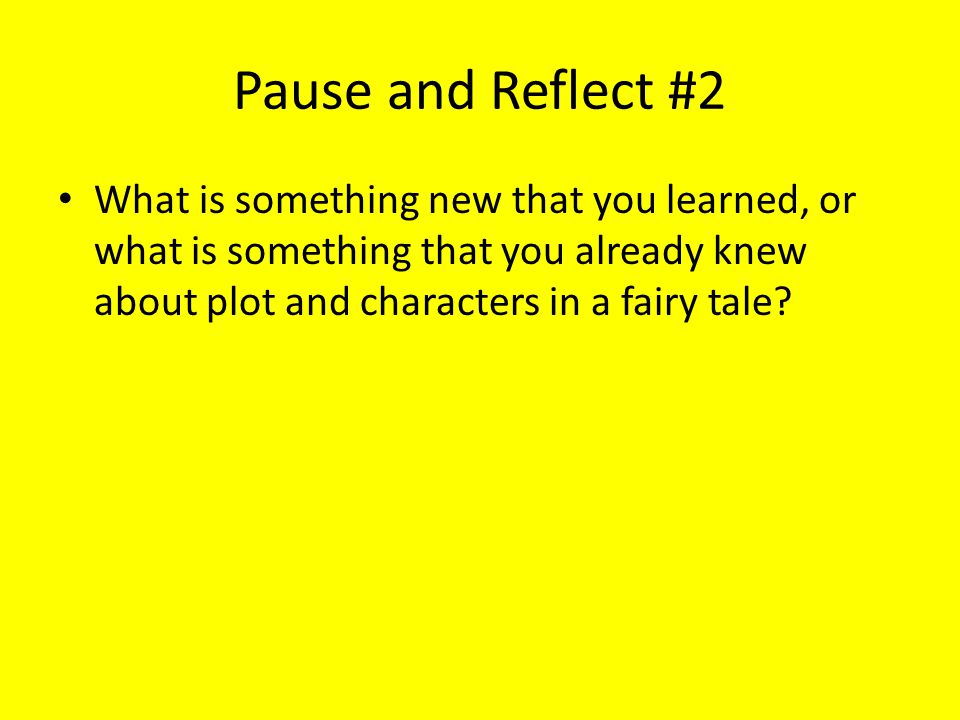 Pause and Reflect #2

• What is something new that you learned, or what is something that you already knew about plot and characters in a fairy tale?